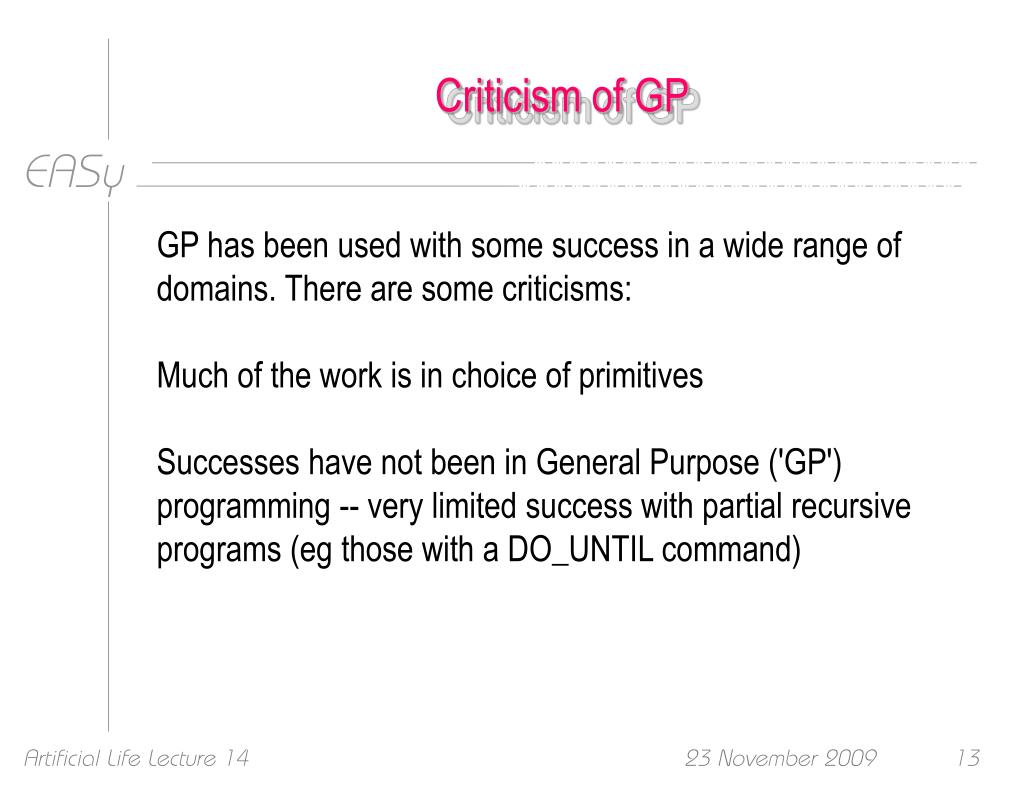 Criticism of GP

EASy

GP has been used with some success in a wide range of domains. There are some criticisms:

Much of the work is in choice of primitives

Successes have not been in General Purpose ('GP') programming -- very limited success with partial recursive programs (eg those with a DO_UNTIL command)

Artificial Life Lecture 14

23 November 2009

13